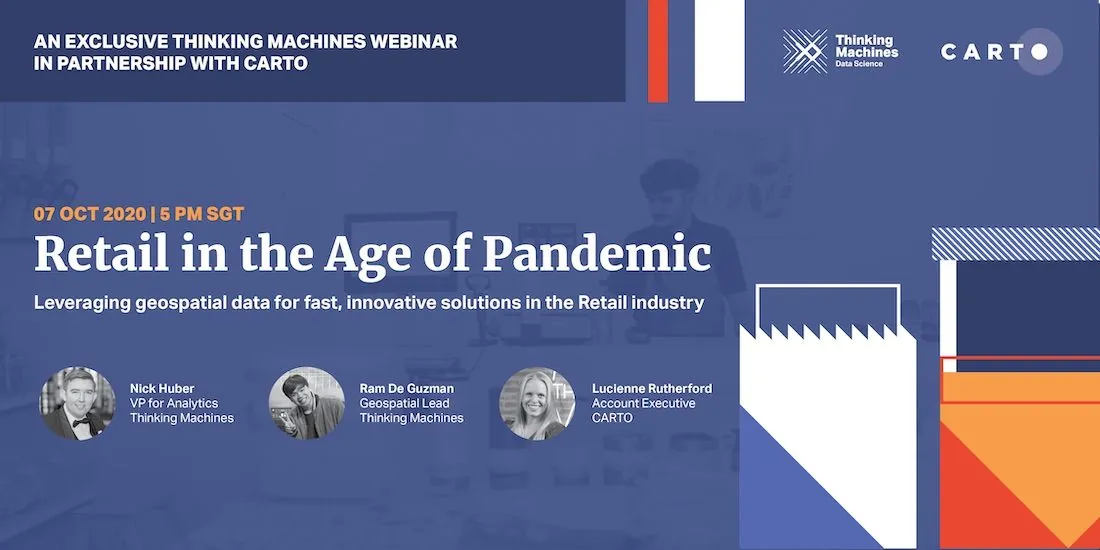 AN EXCLUSIVE THINKING MACHINES WEBINAR IN PARTNERSHIP WITH CARTO

Thinking Machines
Data Science

CARTO

07 OCT 2020 | 5 PM SGT

Retail in the Age of Pandemic

Leveraging geospatial data for fast, innovative solutions in the Retail industry

Nick Huber
VP for Analytics
Thinking Machines

Ram De Guzman
Geospatial Lead
Thinking Machines

Lucienne Rutherford
Account Executive
CARTO